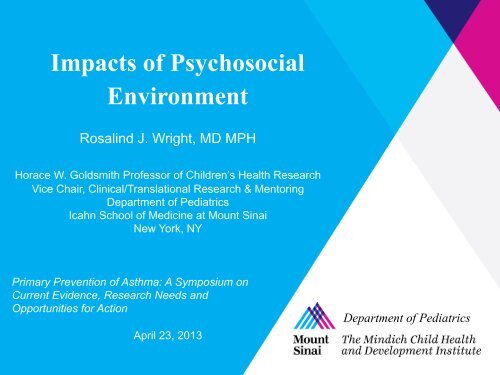 Impacts of Psychosocial Environment

Rosalind J. Wright, MD MPH

Horace W. Goldsmith Professor of Children's Health Research
Vice Chair, Clinical/Translational Research & Mentoring
Department of Pediatrics
Icahn School of Medicine at Mount Sinai
New York, NY

Primary Prevention of Asthma: A Symposium on Current Evidence, Research Needs and Opportunities for Action

April 23, 2013

Mount Sinai

Department of Pediatrics

The Mindich Child Health and Development Institute